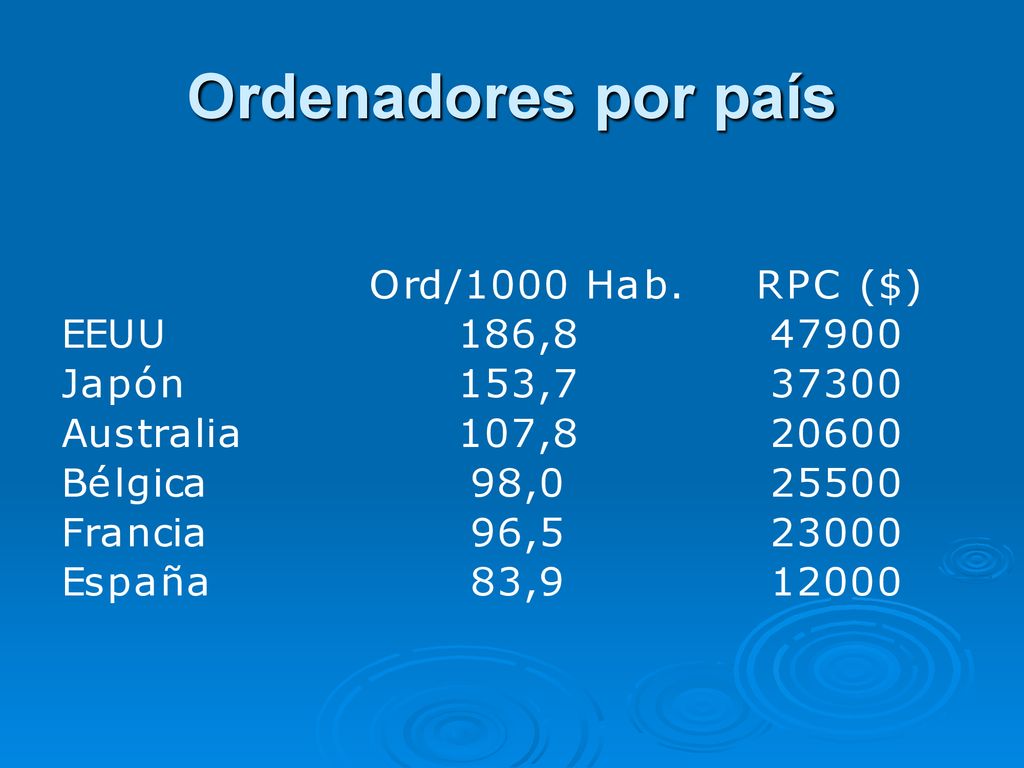 Ordenadores por país

|  | Ord/1000 Hab. | RPC ($) |
|---|---|---|
| EEUU | 186,8 | 47900 |
| Japón | 153,7 | 37300 |
| Australia | 107,8 | 20600 |
| Bélgica | 98,0 | 25500 |
| Francia | 96,5 | 23000 |
| España | 83,9 | 12000 |